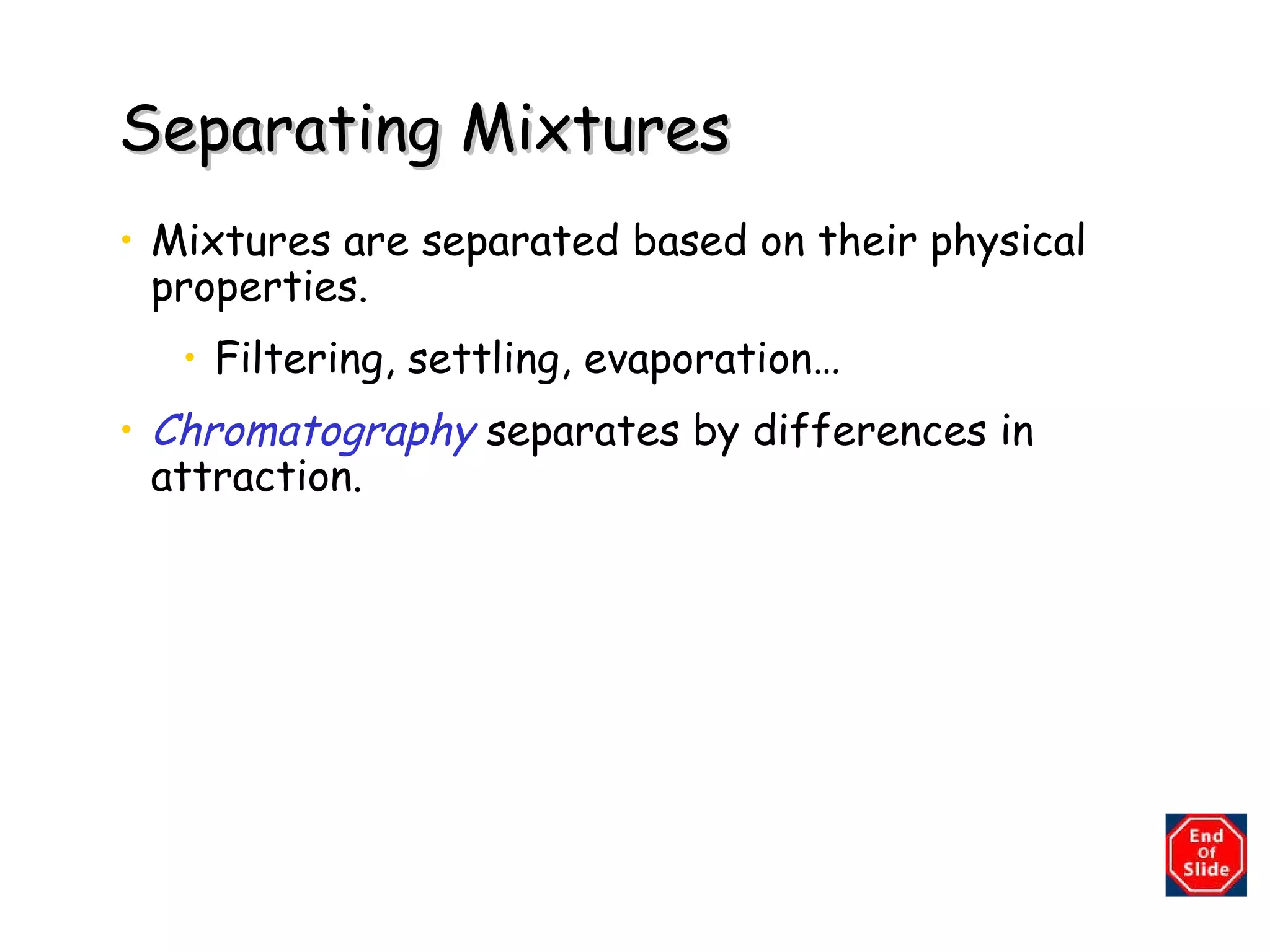 Separating Mixtures

• Mixtures are separated based on their physical properties.

 • Filtering, settling, evaporation…

• Chromatography separates by differences in attraction.

End Of Slide